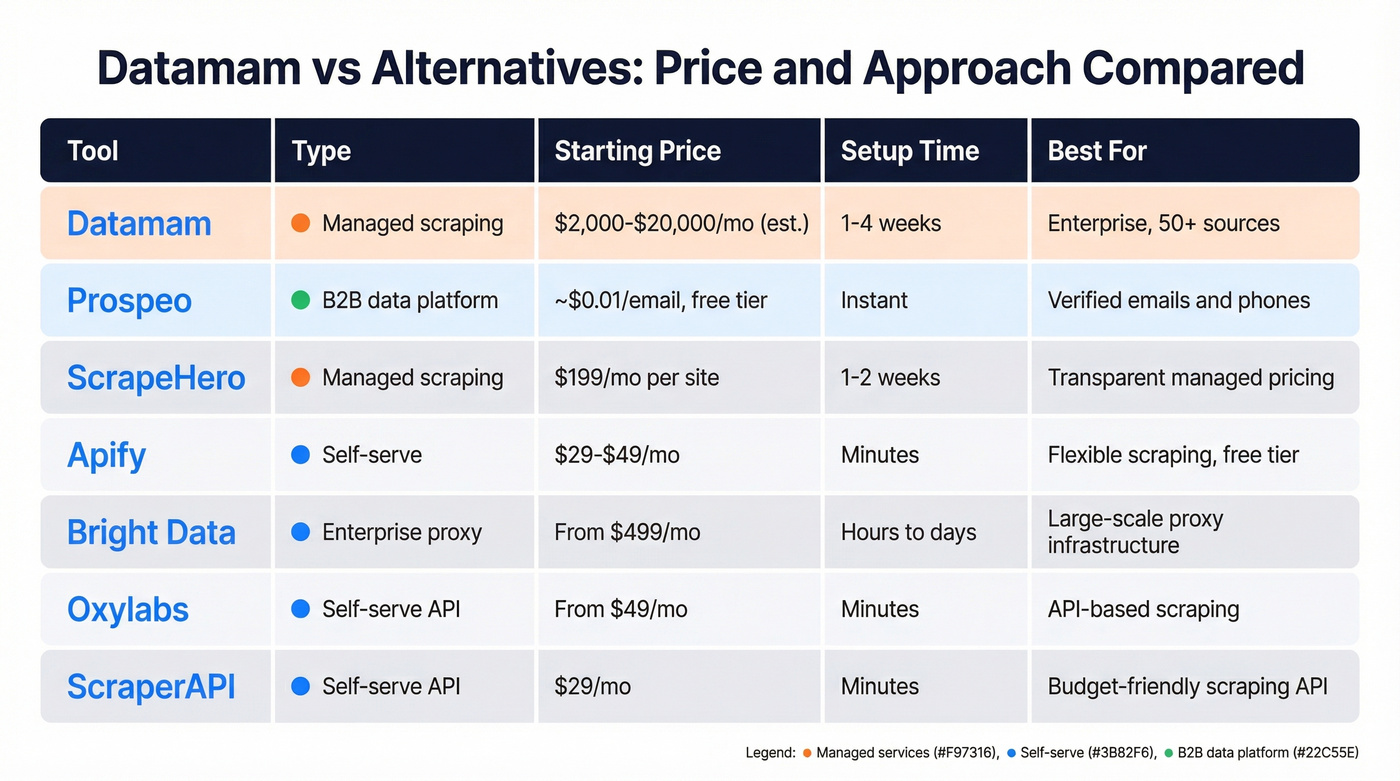 Datamam vs Alternatives: Price and Approach Compared

| Tool | Type | Starting Price | Setup Time | Best For |
|---|---|---|---|---|
| Datamam | Managed scraping | \$2,000-\$20,000/mo (est.) | 1-4 weeks | Enterprise, 50+ sources |
| Prospeo | B2B data platform | ~\$0.01/email, free tier | Instant | Verified emails and phones |
| ScrapeHero | Managed scraping | \$199/mo per site | 1-2 weeks | Transparent managed pricing |
| Apify | Self-serve | \$29-\$49/mo | Minutes | Flexible scraping, free tier |
| Bright Data | Enterprise proxy | From \$499/mo | Hours to days | Large-scale proxy infrastructure |
| Oxylabs | Self-serve API | From \$49/mo | Minutes | API-based scraping |
| ScraperAPI | Self-serve API | \$29/mo | Minutes | Budget-friendly scraping API |

Legend: Managed services (#F97316), Self-serve (#3B82F6), B2B data platform (#22C55E)